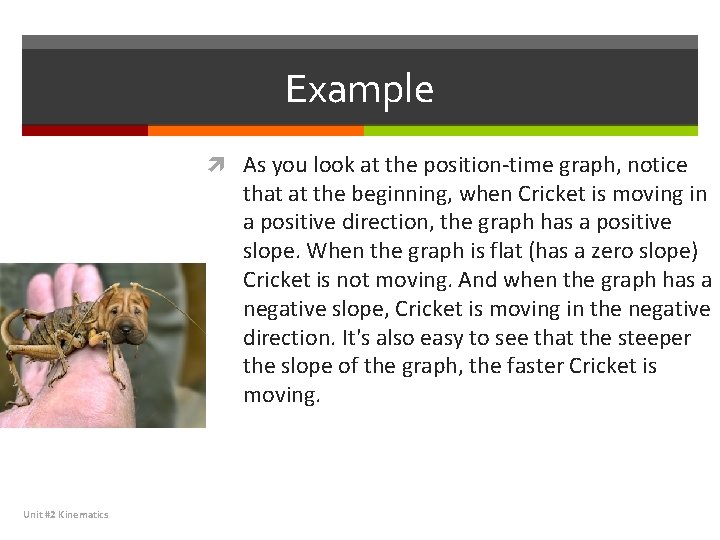 Example

As you look at the position-time graph, notice that at the beginning, when Cricket is moving in a positive direction, the graph has a positive slope. When the graph is flat (has a zero slope) Cricket is not moving. And when the graph has a negative slope, Cricket is moving in the negative direction. It's also easy to see that the steeper the slope of the graph, the faster Cricket is moving.

Unit #2 Kinematics